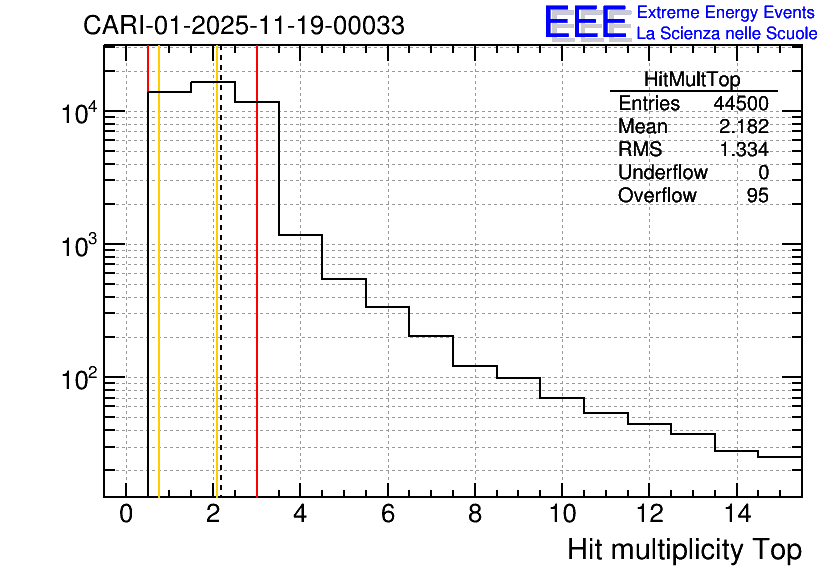 CARI-01-2025-11-19-00033

EEE Extreme Energy Events
La Scienza nelle Scuole

| HitMultTop | |
|---|---|
| Entries | 44500 |
| Mean | 2.182 |
| RMS | 1.334 |
| Underflow | 0 |
| Overflow | 95 |

$10^4$
$10^3$
$10^2$

0 2 4 6 8 10 12 14

Hit multiplicity Top